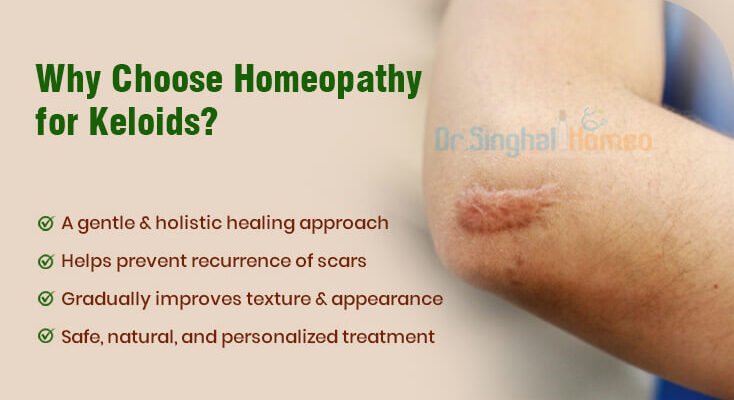 Why Choose Homeopathy for Keloids?

Dr Singhal Homeo

A gentle & holistic healing approach

Helps prevent recurrence of scars

Gradually improves texture & appearance

Safe, natural, and personalized treatment